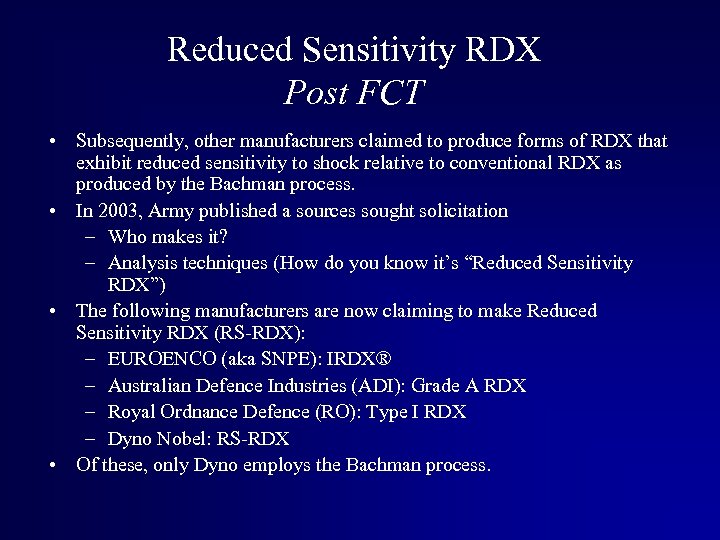 Reduced Sensitivity RDX
Post FCT

• Subsequently, other manufacturers claimed to produce forms of RDX that exhibit reduced sensitivity to shock relative to conventional RDX as produced by the Bachman process.
• In 2003, Army published a sources sought solicitation
– Who makes it?
– Analysis techniques (How do you know it's "Reduced Sensitivity RDX")
• The following manufacturers are now claiming to make Reduced Sensitivity RDX (RS-RDX):
– EUROENCO (aka SNPE): IRDX®
– Australian Defence Industries (ADI): Grade A RDX
– Royal Ordnance Defence (RO): Type I RDX
– Dyno Nobel: RS-RDX
• Of these, only Dyno employs the Bachman process.